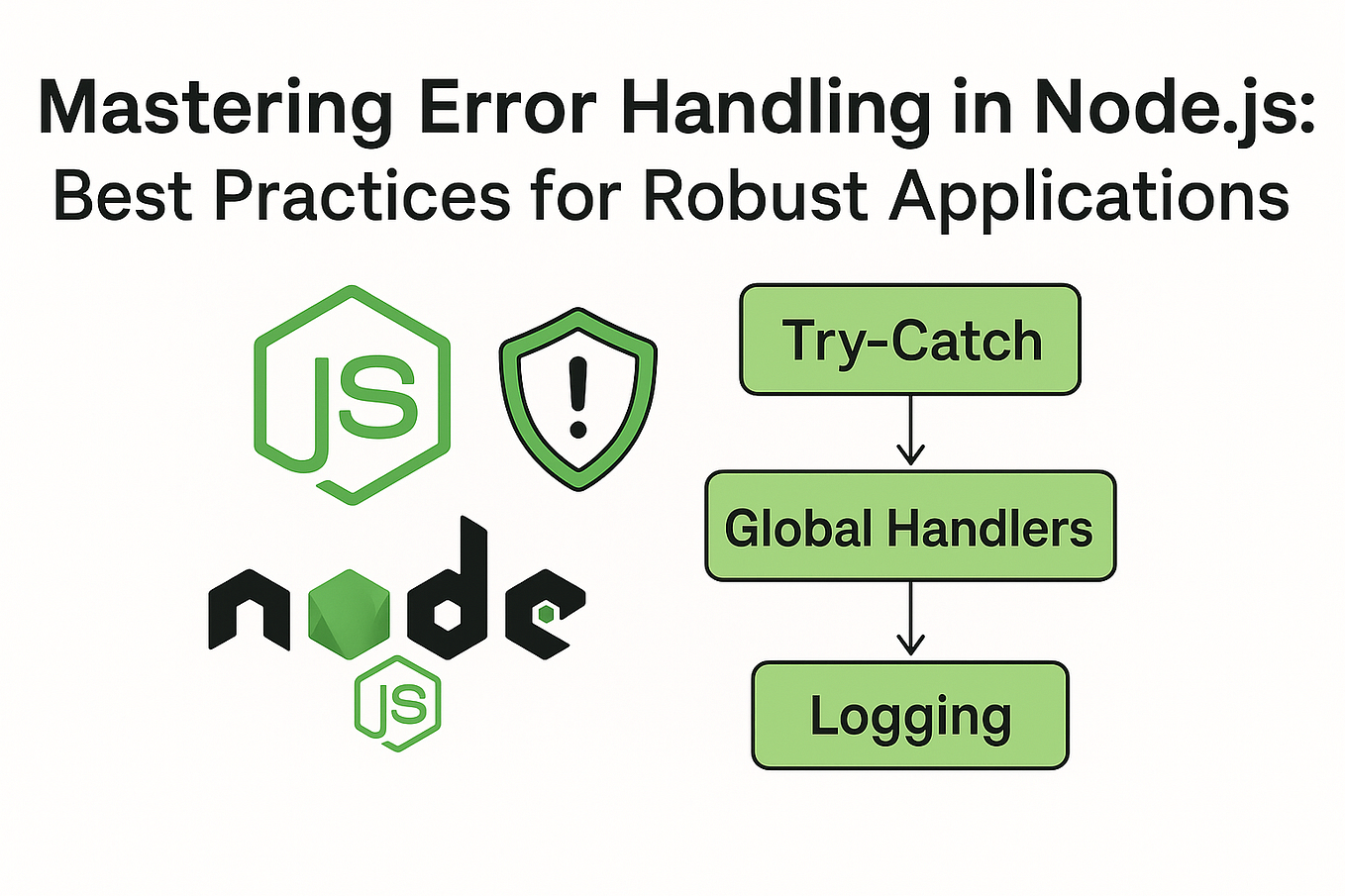 Mastering Error Handling in Node.js: Best Practices for Robust Applications

JS

!

node

JS

Try-Catch

Global Handlers

Logging